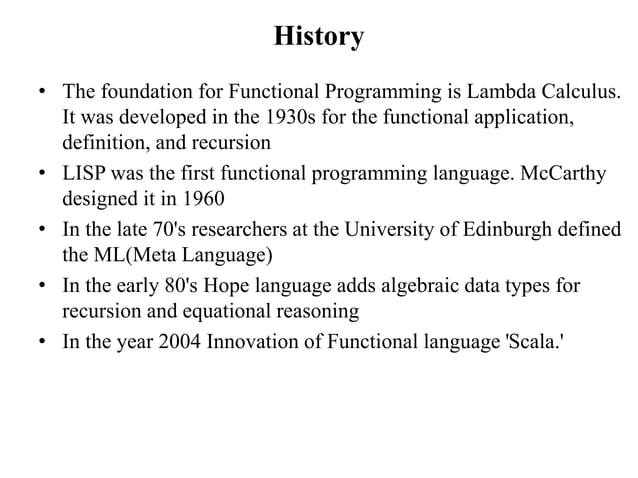 History

• The foundation for Functional Programming is Lambda Calculus. It was developed in the 1930s for the functional application, definition, and recursion
• LISP was the first functional programming language. McCarthy designed it in 1960
• In the late 70's researchers at the University of Edinburgh defined the ML(Meta Language)
• In the early 80's Hope language adds algebraic data types for recursion and equational reasoning
• In the year 2004 Innovation of Functional language 'Scala.'